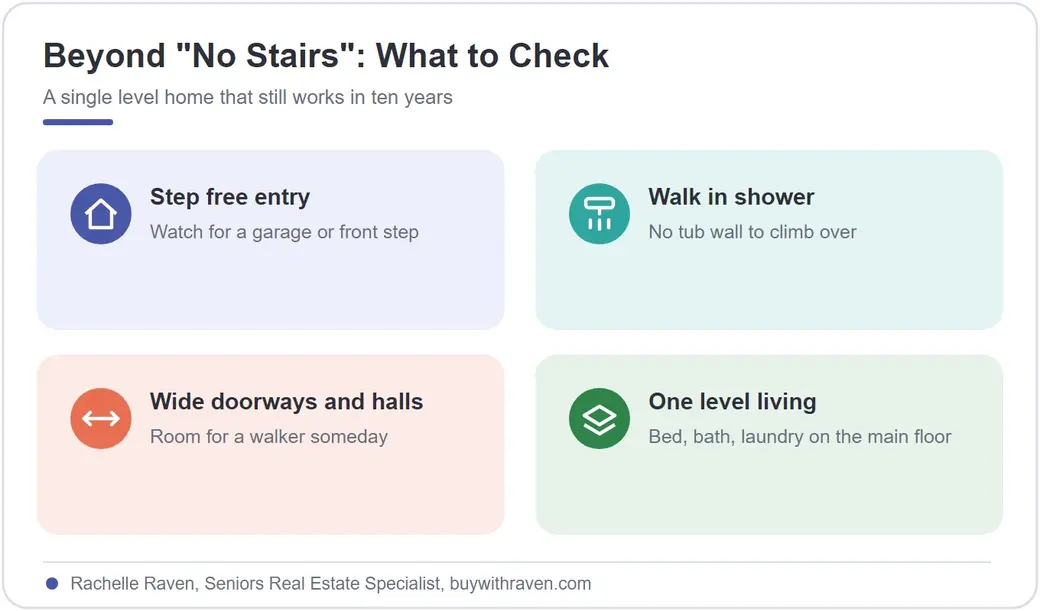 Beyond "No Stairs": What to Check

A single level home that still works in ten years

Step free entry

Watch for a garage or front step

Walk in shower

No tub wall to climb over

Wide doorways and halls

Room for a walker someday

One level living

Bed, bath, laundry on the main floor

Rachelle Raven, Seniors Real Estate Specialist, buywithraven.com